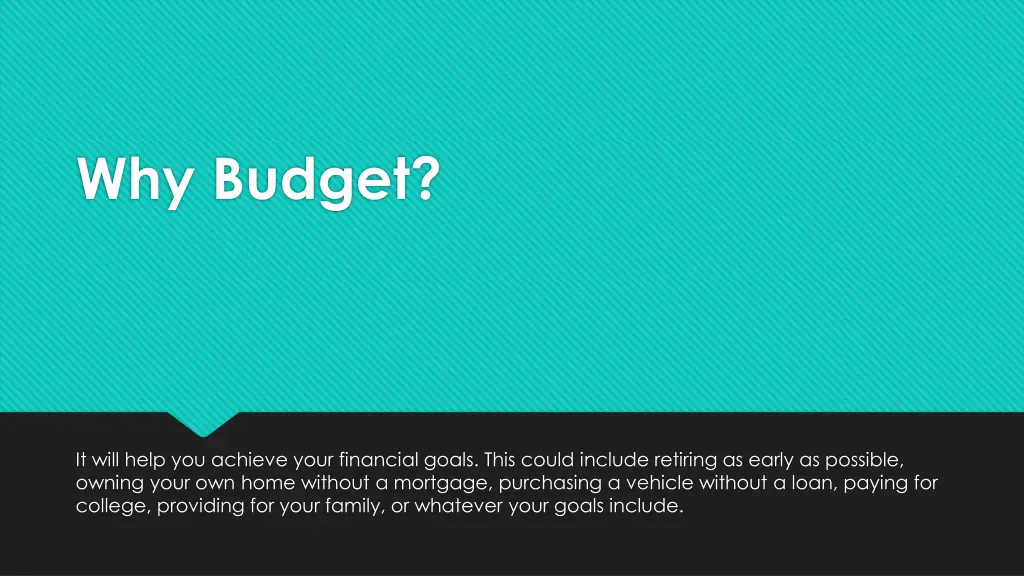 Why Budget?

It will help you achieve your financial goals. This could include retiring as early as possible, owning your own home without a mortgage, purchasing a vehicle without a loan, paying for college, providing for your family, or whatever your goals include.